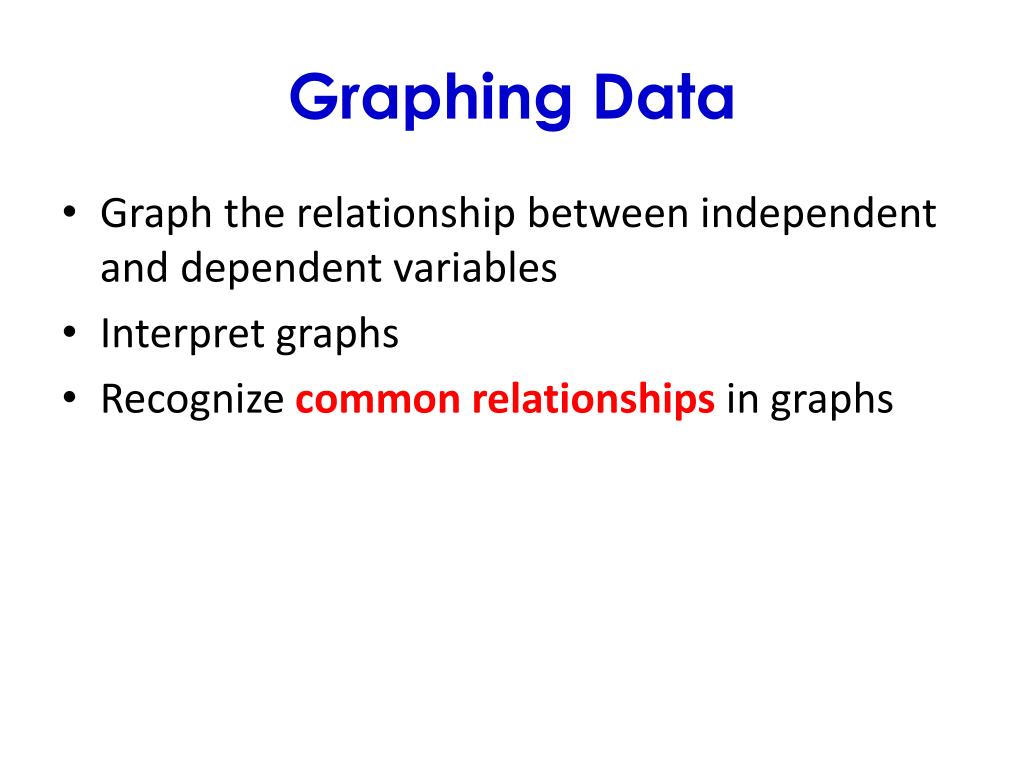 Graphing Data

• Graph the relationship between independent and dependent variables
• Interpret graphs
• Recognize common relationships in graphs